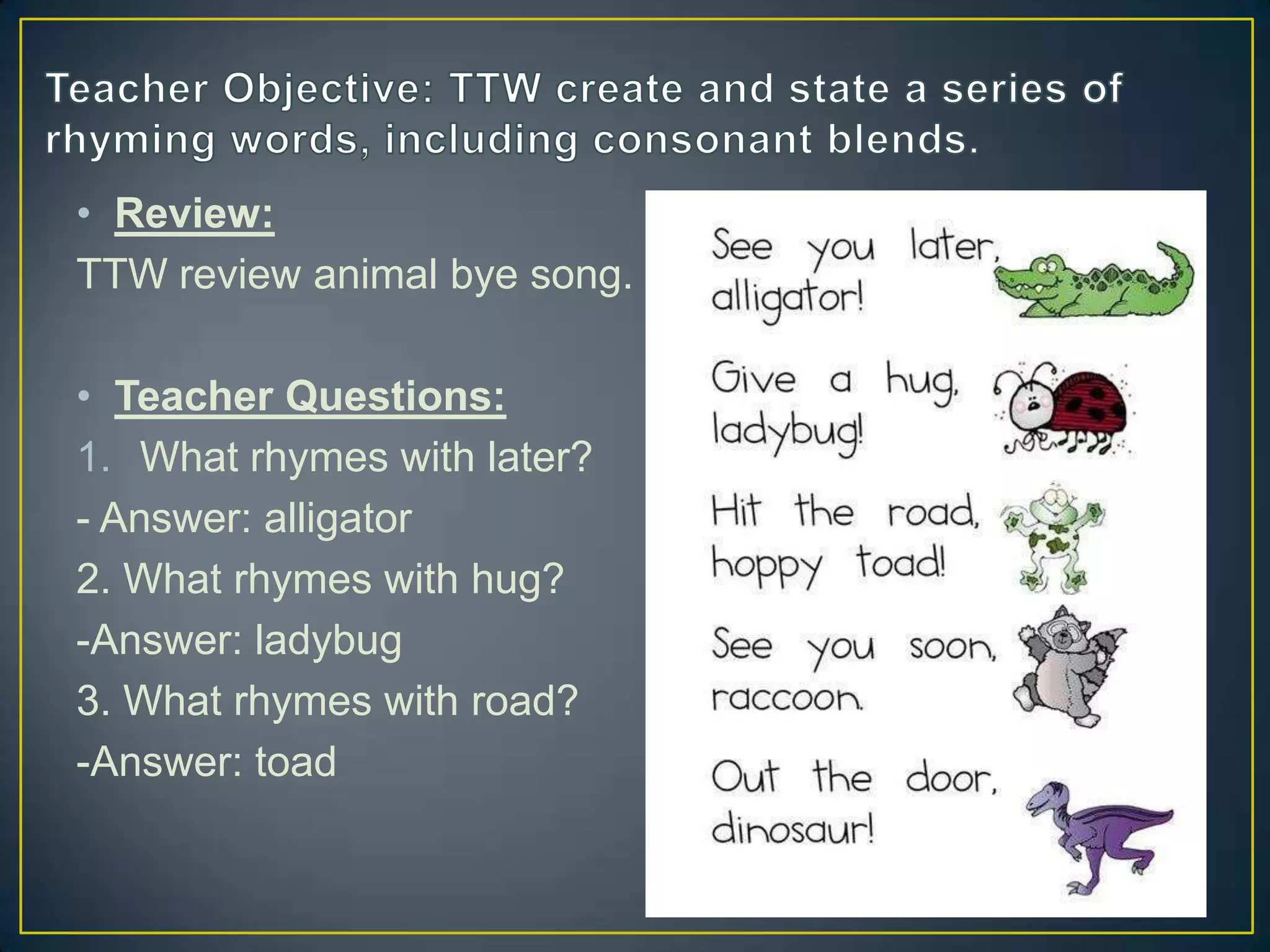 Teacher Objective: TTW create and state a series of rhyming words, including consonant blends.

• Review:

TTW review animal bye song.

• Teacher Questions:

1. What rhymes with later?

- Answer: alligator

2. What rhymes with hug?

-Answer: ladybug

3. What rhymes with road?

-Answer: toad

See you later, alligator!

Give a hug, ladybug!

Hit the road, hoppy toad!

See you soon, raccoon.

Out the door, dinosaur!